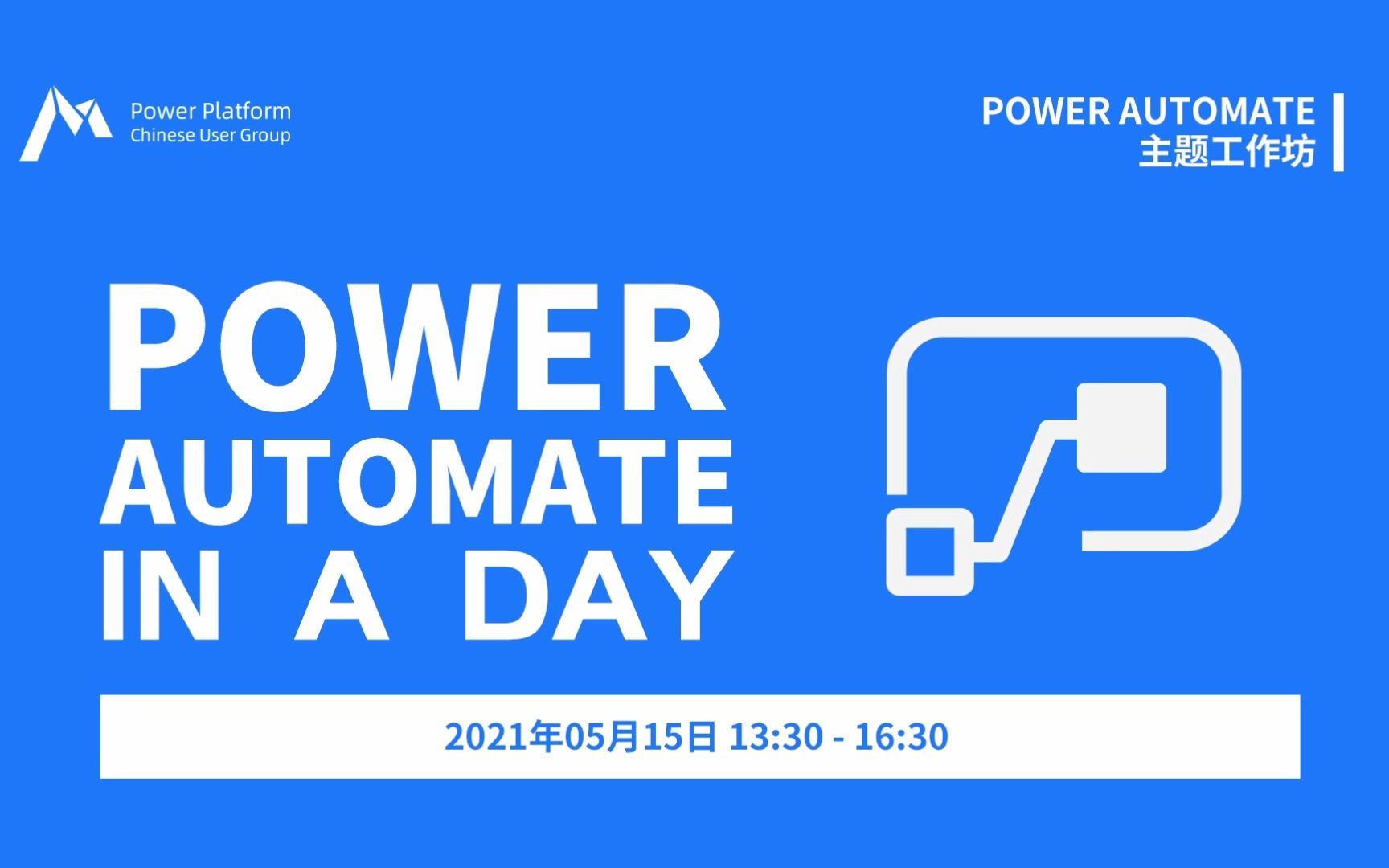 Power Platform
Chinese User Group

POWER AUTOMATE
主题工作坊

POWER
AUTOMATE
IN A DAY

2021年05月15日 13:30 - 16:30